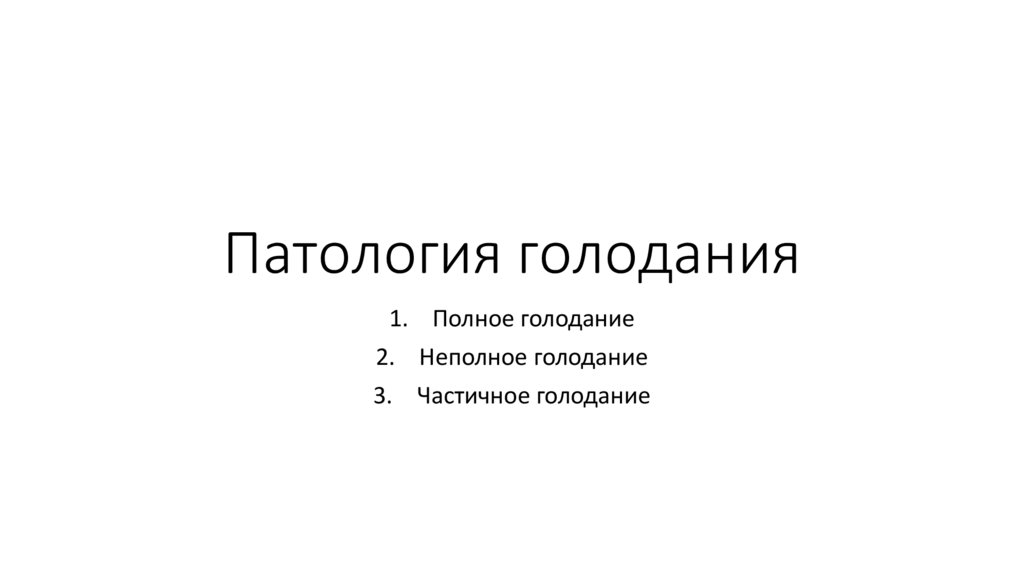 Патология голодания

1. Полное голодание
2. Неполное голодание
3. Частичное голодание